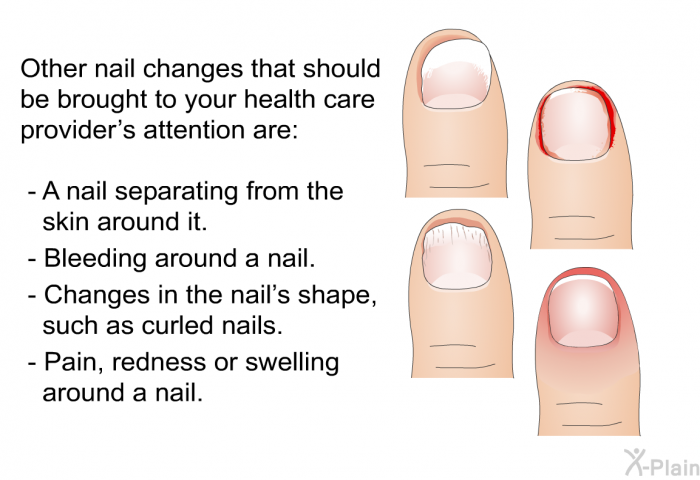 Other nail changes that should be brought to your health care provider's attention are:

- A nail separating from the skin around it.
- Bleeding around a nail.
- Changes in the nail's shape, such as curled nails.
- Pain, redness or swelling around a nail.

X-Plain